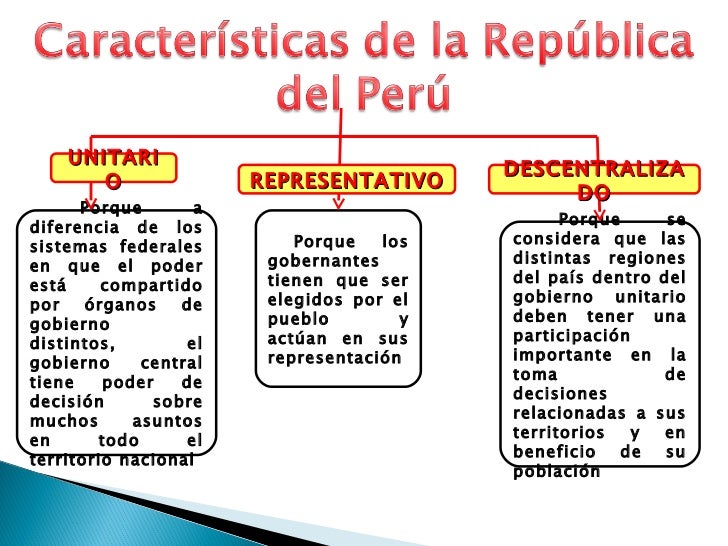 Características de la República del Perú

UNITARIO

Porque a diferencia de los sistemas federales en que el poder está compartido por órganos de gobierno distintos, el gobierno central tiene poder de decisión sobre muchos asuntos en todo el territorio nacional

REPRESENTATIVO

Porque los gobernantes tienen que ser elegidos por el pueblo y actúan en sus representación

DESCENTRALIZADO

Porque se considera que las distintas regiones del país dentro del gobierno unitario deben tener una participación importante en la toma de decisiones relacionadas a sus territorios y en beneficio de su población